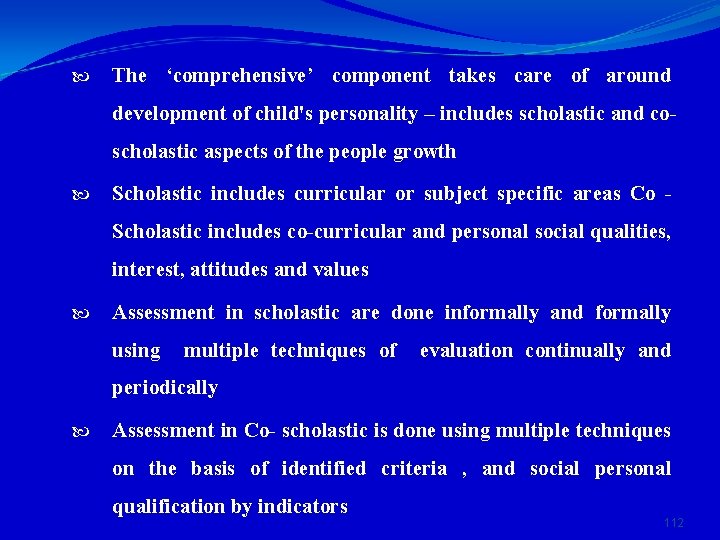 The ‘comprehensive’ component takes care of around development of child's personality – includes scholastic and co-scholastic aspects of the people growth

Scholastic includes curricular or subject specific areas Co - Scholastic includes co-curricular and personal social qualities, interest, attitudes and values

Assessment in scholastic are done informally and formally using multiple techniques of evaluation continually and periodically

Assessment in Co- scholastic is done using multiple techniques on the basis of identified criteria , and social personal qualification by indicators

112